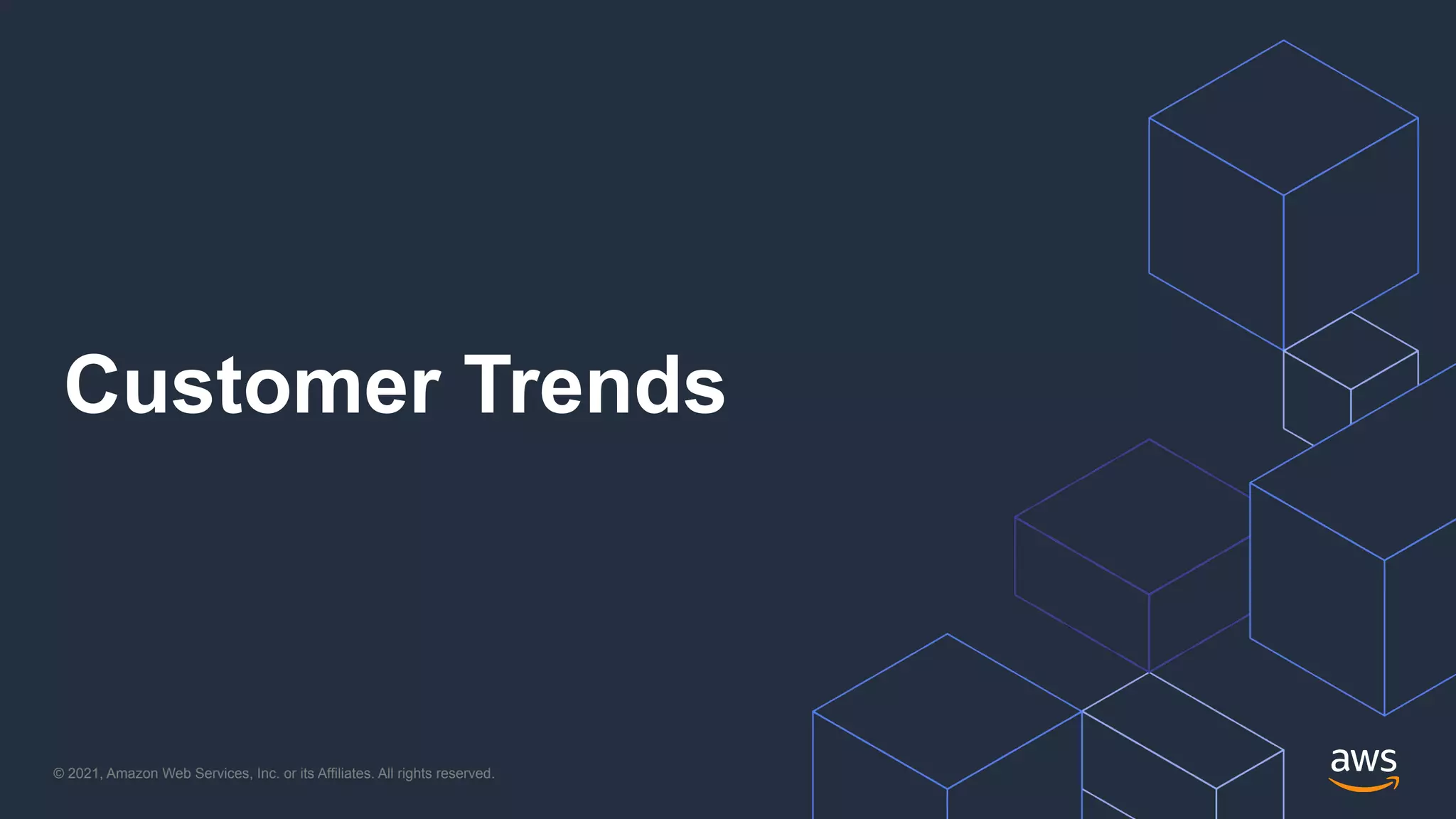 Customer Trends

© 2021, Amazon Web Services, Inc. or its Affiliates. All rights reserved.

aws